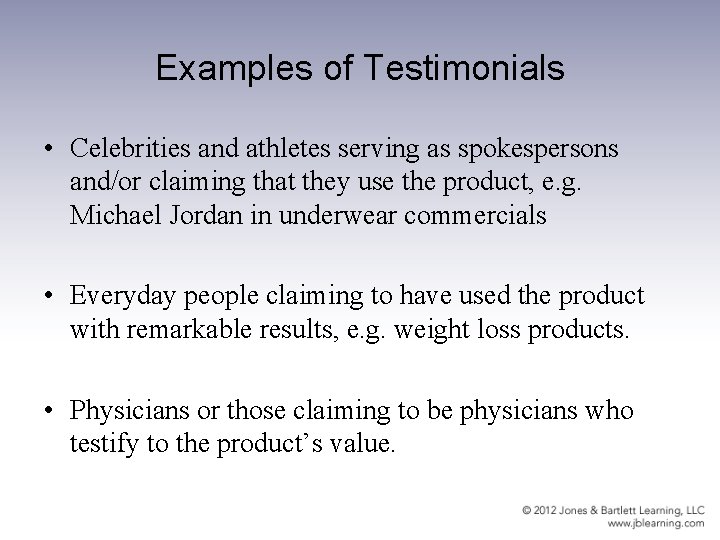 Examples of Testimonials

• Celebrities and athletes serving as spokespersons and/or claiming that they use the product, e.g. Michael Jordan in underwear commercials

• Everyday people claiming to have used the product with remarkable results, e.g. weight loss products.

• Physicians or those claiming to be physicians who testify to the product's value.

© 2012 Jones & Bartlett Learning, LLC
www.jblearning.com